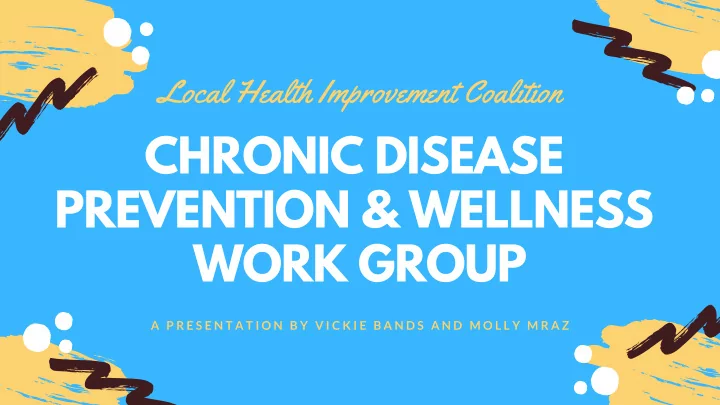 Local Health Improvement Coalition

CHRONIC DISEASE PREVENTION & WELLNESS WORK GROUP

A PRESENTATION BY VICKIE BANDS AND MOLLY MRAZ